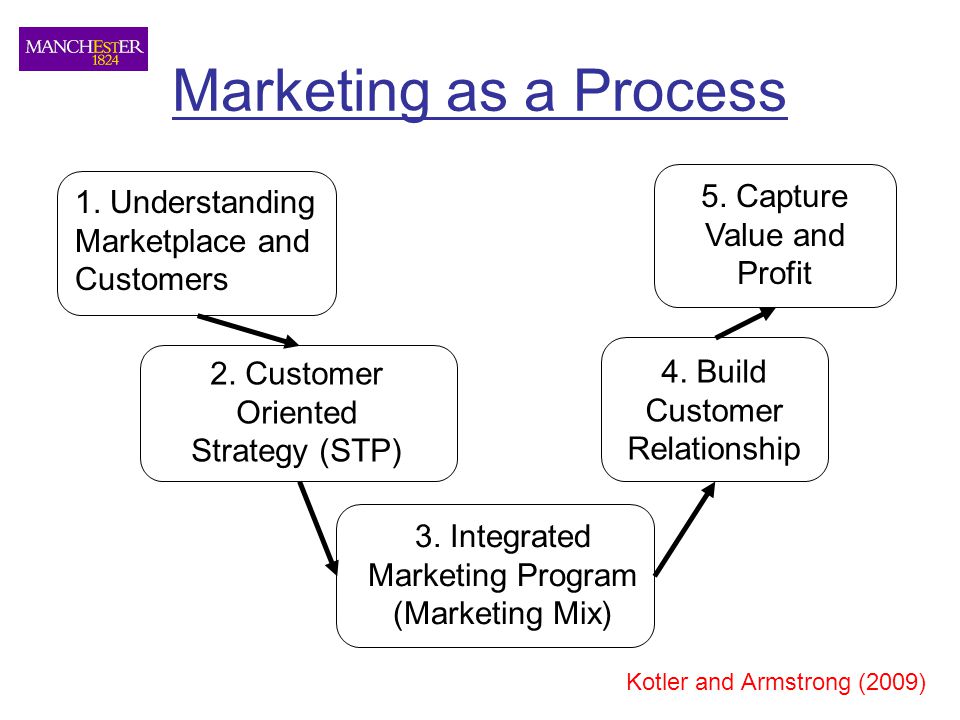 MANCHESTER
1824

Marketing as a Process

1. Understanding Marketplace and Customers

2. Customer Oriented Strategy (STP)

3. Integrated Marketing Program (Marketing Mix)

4. Build Customer Relationship

5. Capture Value and Profit

Kotler and Armstrong (2009)